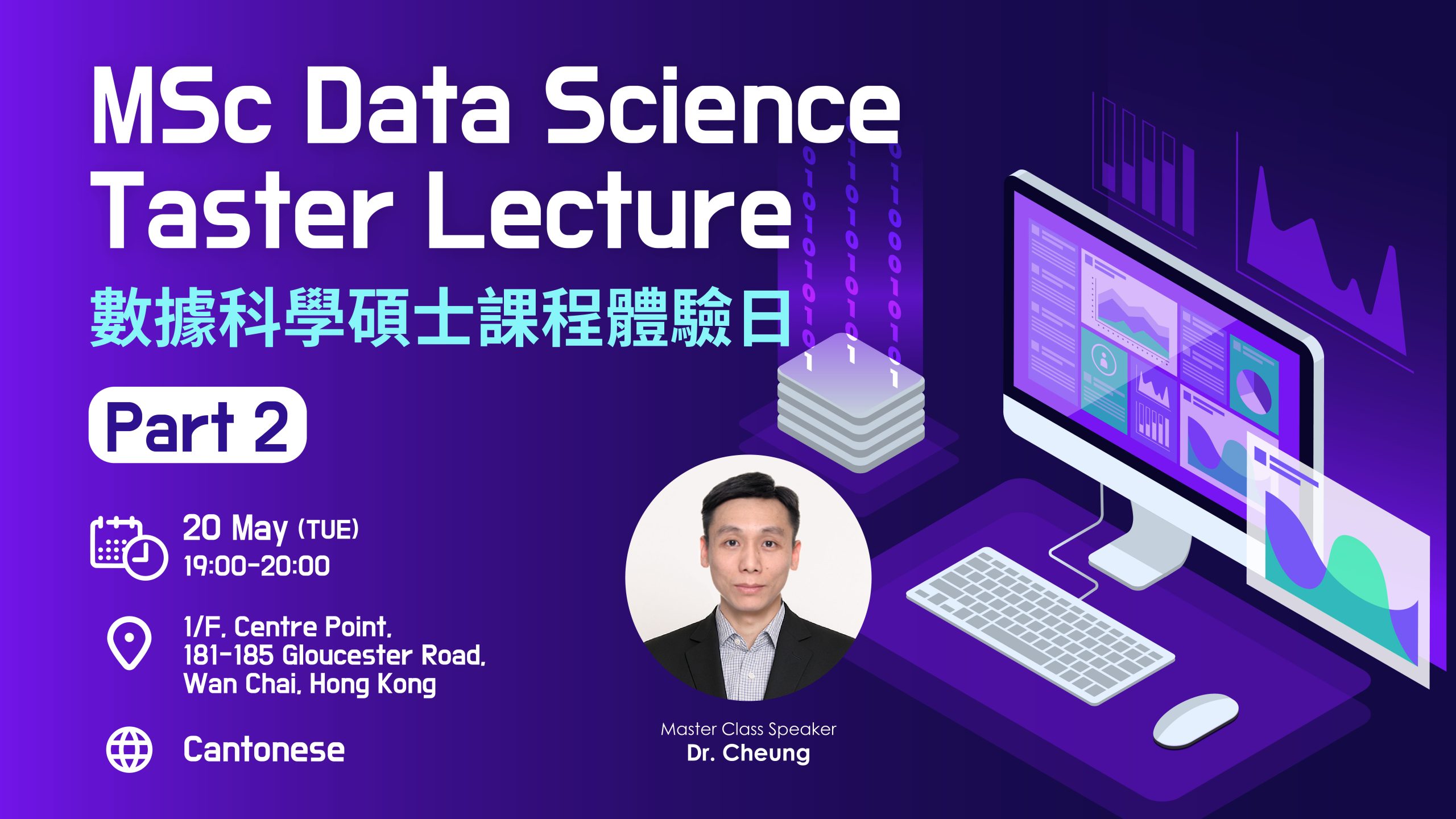 MSc Data Science Taster Lecture

數據科學碩士課程體驗日

Part 2

20 May (TUE)
19:00-20:00

1/F, Centre Point,
181-185 Gloucester Road,
Wan Chai, Hong Kong

Cantonese

Master Class Speaker
Dr. Cheung